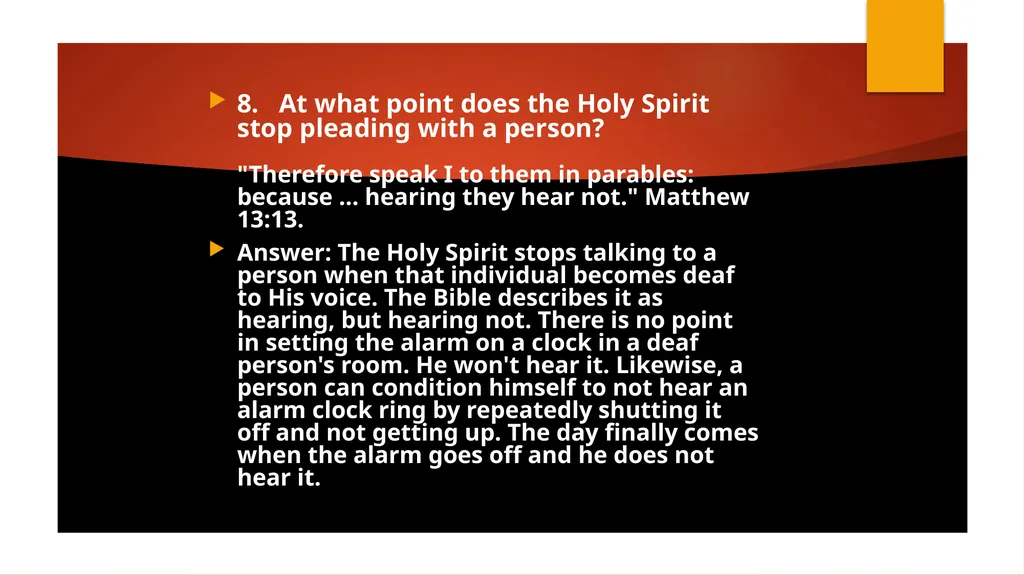 8. At what point does the Holy Spirit stop pleading with a person?

"Therefore speak I to them in parables: because ... hearing they hear not." Matthew 13:13.

Answer: The Holy Spirit stops talking to a person when that individual becomes deaf to His voice. The Bible describes it as hearing, but hearing not. There is no point in setting the alarm on a clock in a deaf person's room. He won't hear it. Likewise, a person can condition himself to not hear an alarm clock ring by repeatedly shutting it off and not getting up. The day finally comes when the alarm goes off and he does not hear it.